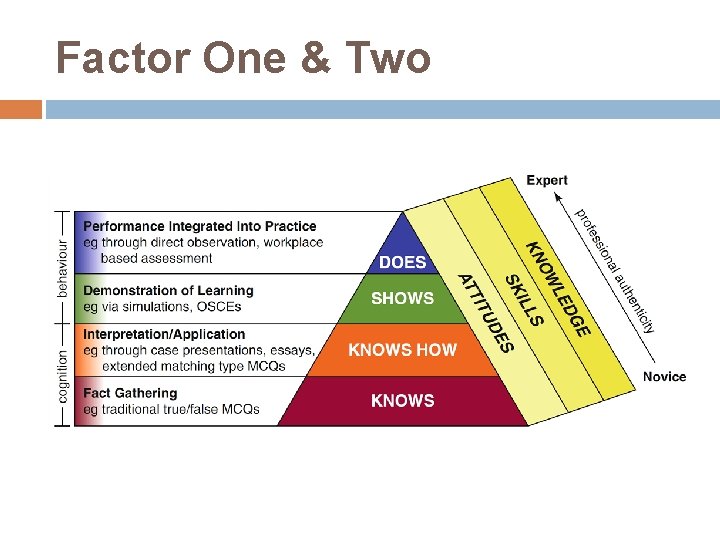 Factor One & Two

behaviour

cognition

Performance Integrated Into Practice
eg through direct observation, workplace based assessment

Demonstration of Learning
eg via simulations, OSCEs

Interpretation/Application
eg through case presentations, essays, extended matching type MCQs

Fact Gathering
eg traditional true/false MCQs

DOES

SHOWS

KNOWS HOW

KNOWS

ATTITUDES

SKILLS

KNOWLEDGE

Expert

professional authenticity

Novice